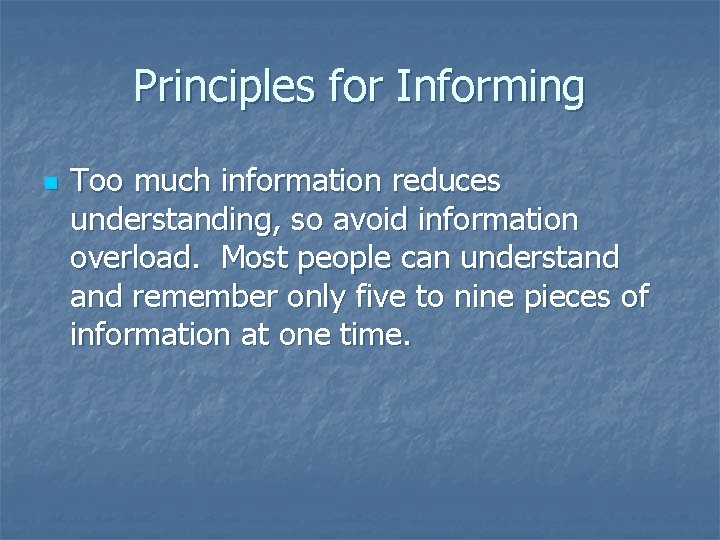 Principles for Informing

Too much information reduces understanding, so avoid information overload.  Most people can understand and remember only five to nine pieces of information at one time.